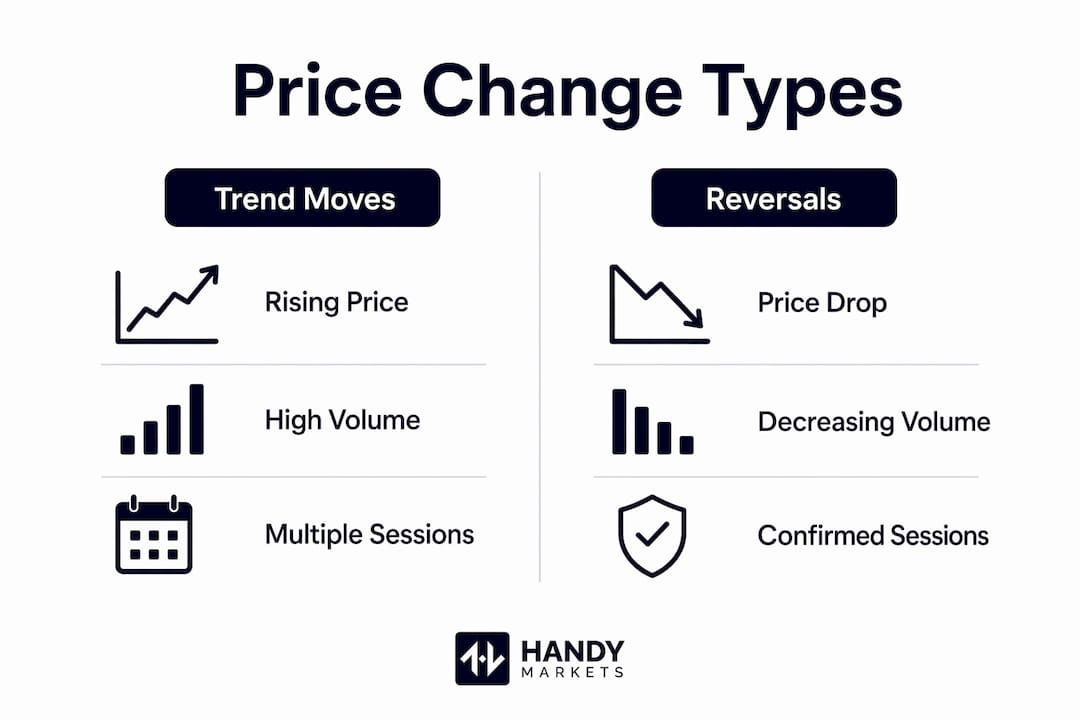 Price Change Types

Trend Moves

Rising Price

High Volume

Multiple Sessions

Reversals

Price Drop

Decreasing Volume

Confirmed Sessions

HANDY
MARKETS